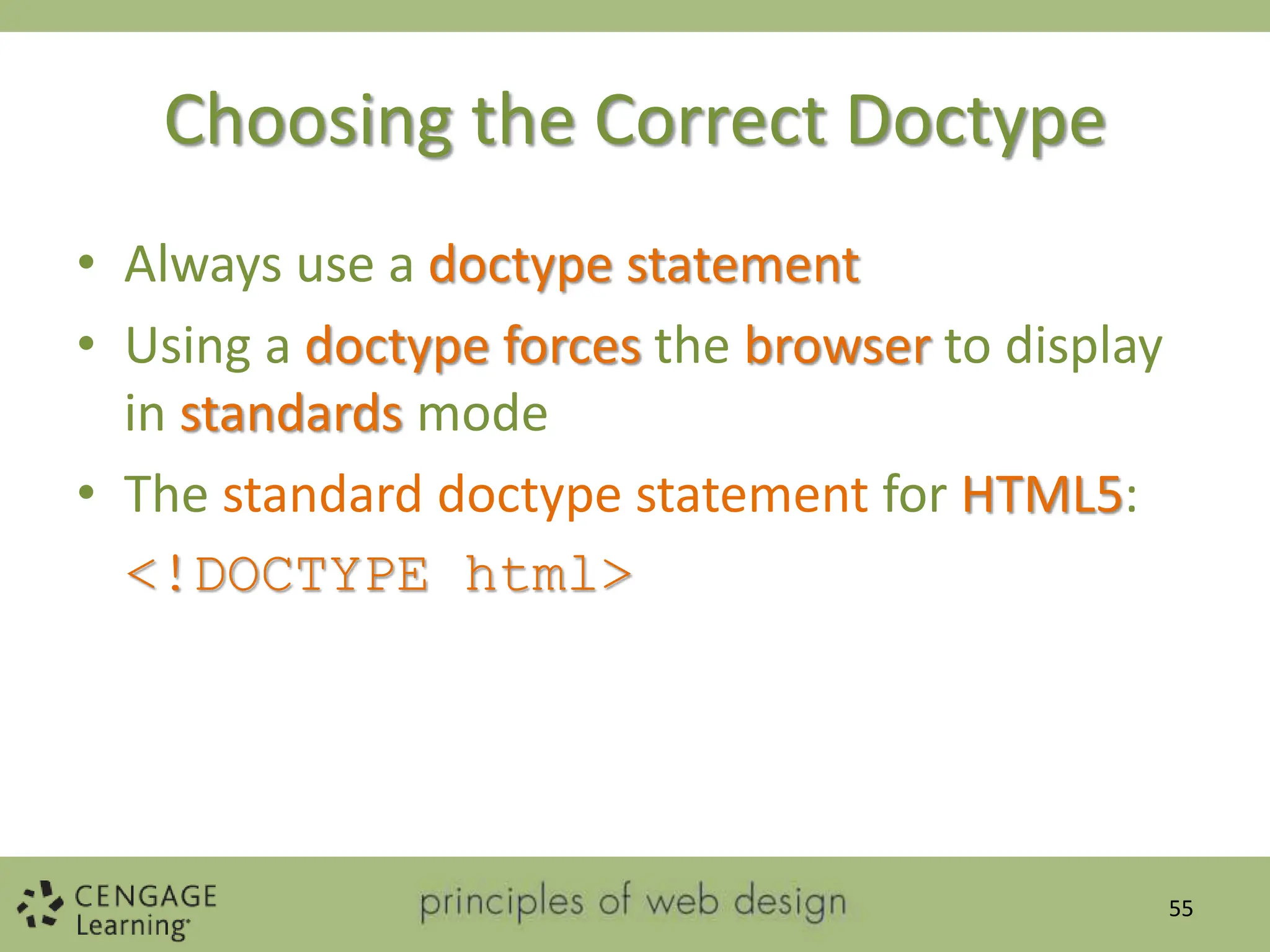 Choosing the Correct Doctype

• Always use a doctype statement
• Using a doctype forces the browser to display in standards mode
• The standard doctype statement for HTML5:
<!DOCTYPE html>

CENGAGE Learning

principles of web design

55